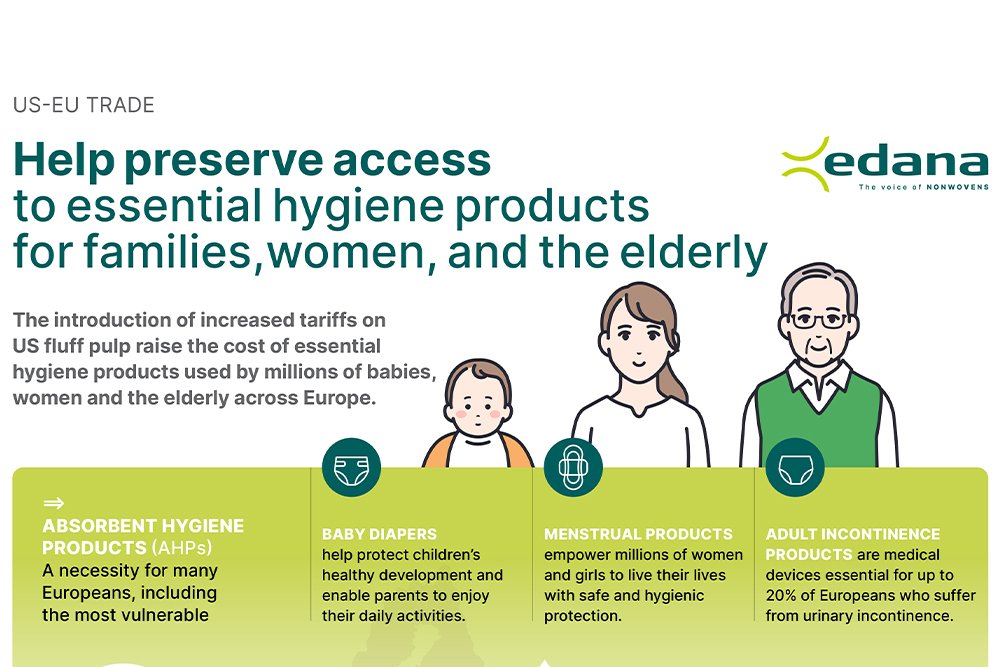 US-EU TRADE

Help preserve access to essential hygiene products for families,women, and the elderly

edana
The voice of NONWOVENS

The introduction of increased tariffs on US fluff pulp raise the cost of essential hygiene products used by millions of babies, women and the elderly across Europe.

⇒
ABSORBENT HYGIENE PRODUCTS (AHPs)
A necessity for many Europeans, including the most vulnerable

BABY DIAPERS
help protect children's healthy development and enable parents to enjoy their daily activities.

MENSTRUAL PRODUCTS
empower millions of women and girls to live their lives with safe and hygienic protection.

ADULT INCONTINENCE PRODUCTS are medical devices essential for up to 20% of Europeans who suffer from urinary incontinence.